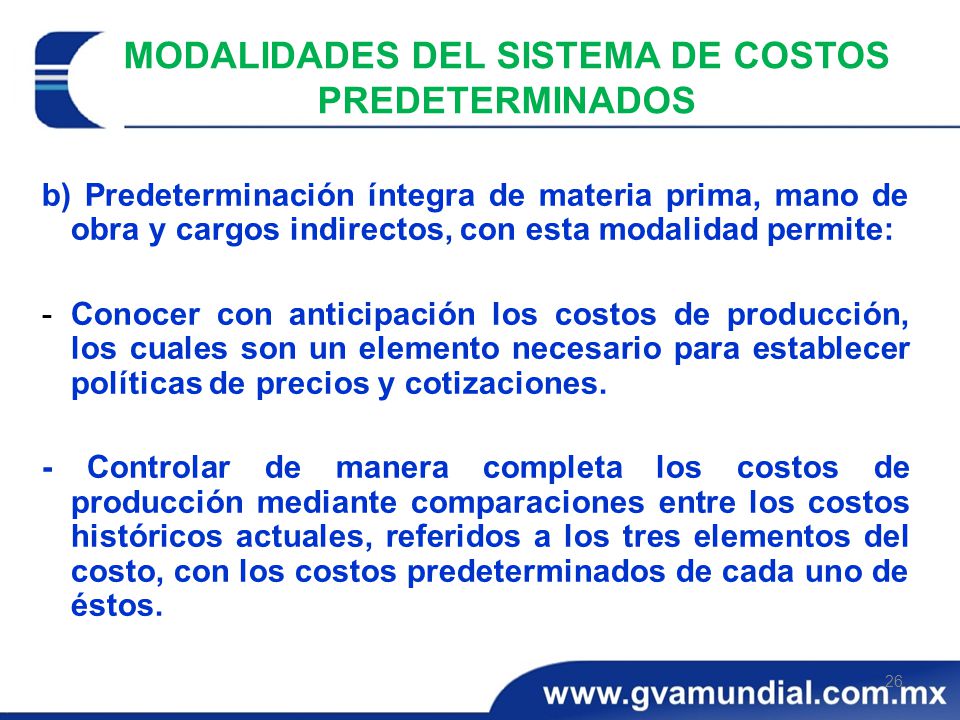 MODALIDADES DEL SISTEMA DE COSTOS PREDETERMINADOS

b) Predeterminación íntegra de materia prima, mano de obra y cargos indirectos, con esta modalidad permite:

- Conocer con anticipación los costos de producción, los cuales son un elemento necesario para establecer políticas de precios y cotizaciones.

- Controlar de manera completa los costos de producción mediante comparaciones entre los costos históricos actuales, referidos a los tres elementos del costo, con los costos predeterminados de cada uno de éstos.

26

www.gvamundial.com.mx